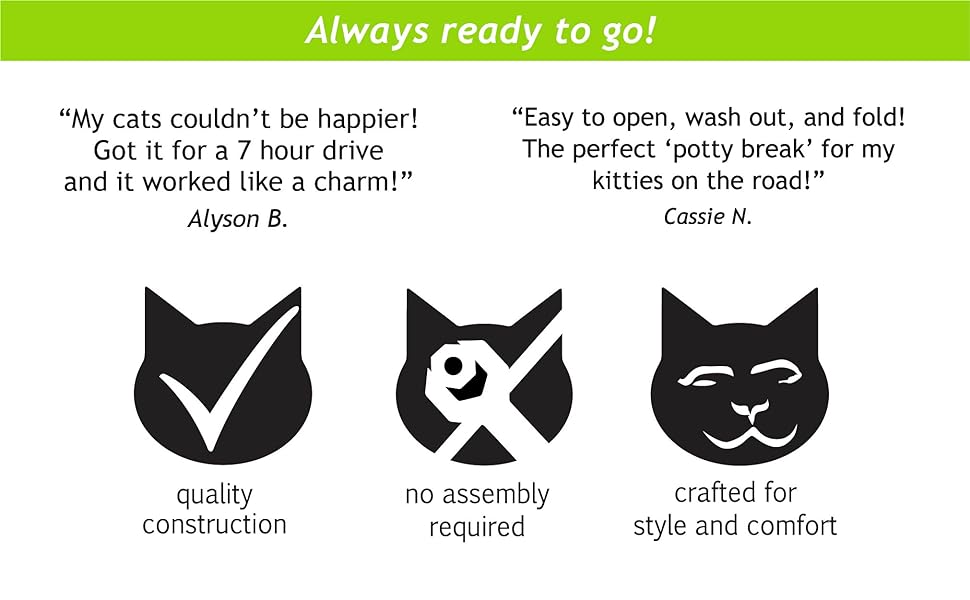 Always ready to go!

“My cats couldn’t be happier! Got it for a 7 hour drive and it worked like a charm!”
Alyson B.

“Easy to open, wash out, and fold! The perfect ‘potty break’ for my kitties on the road!”
Cassie N.

quality construction

no assembly required

crafted for style and comfort